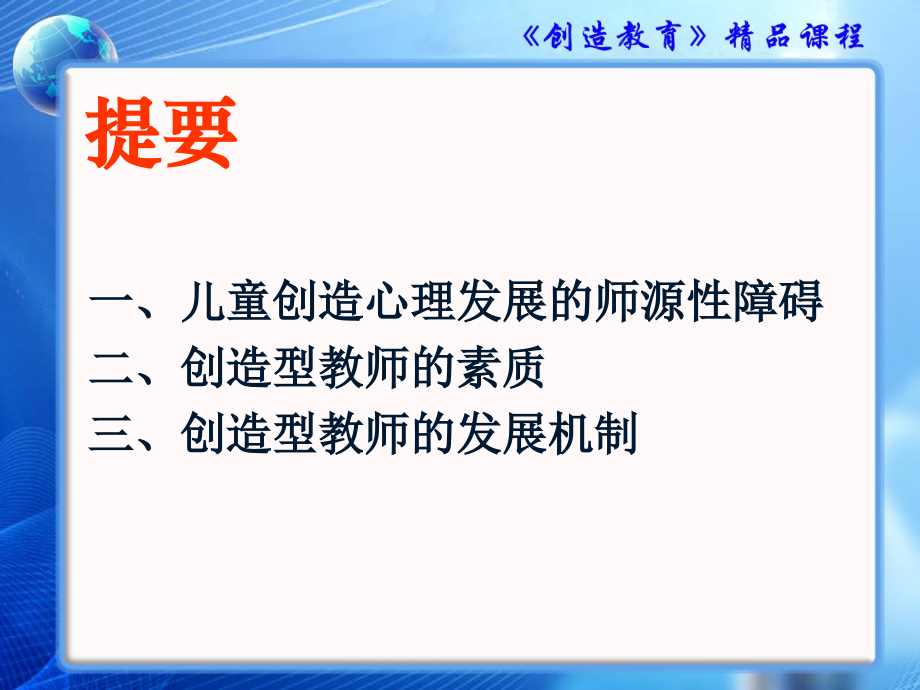 《创造教育》精品课程

提要

一、儿童创造心理发展的师源性障碍
二、创造型教师的素质
三、创造型教师的发展机制